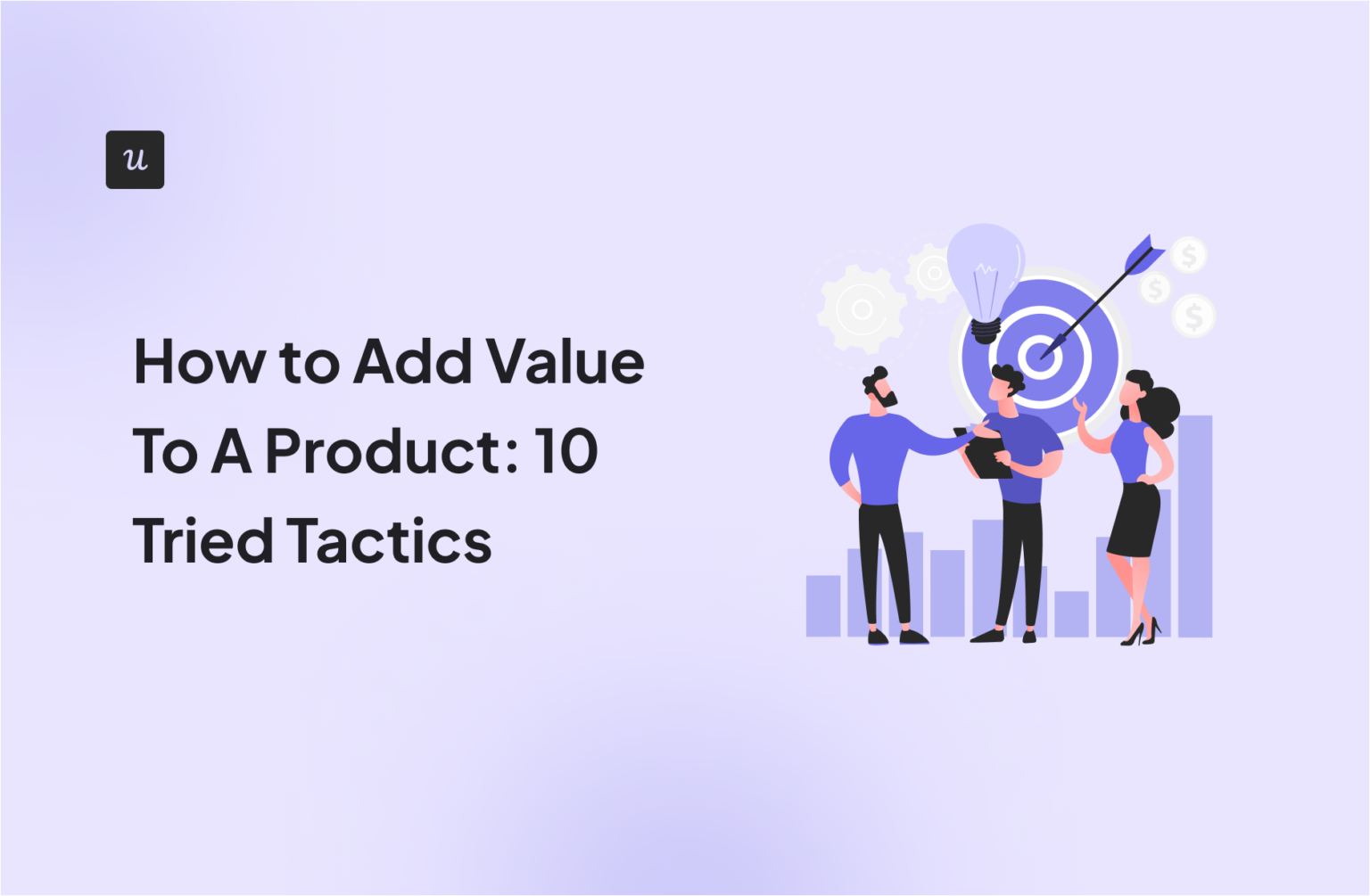 u

How to Add Value To A Product: 10 Tried Tactics

$
$
$